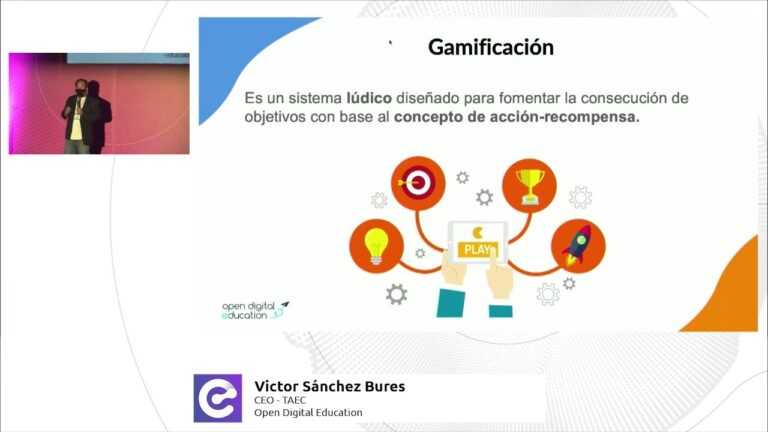 Gamificación

Es un sistema lúdico diseñado para fomentar la consecución de objetivos con base al concepto de acción-recompensa.

PLAY

open digital education

Victor Sánchez Bures
CEO - TAEC
Open Digital Education